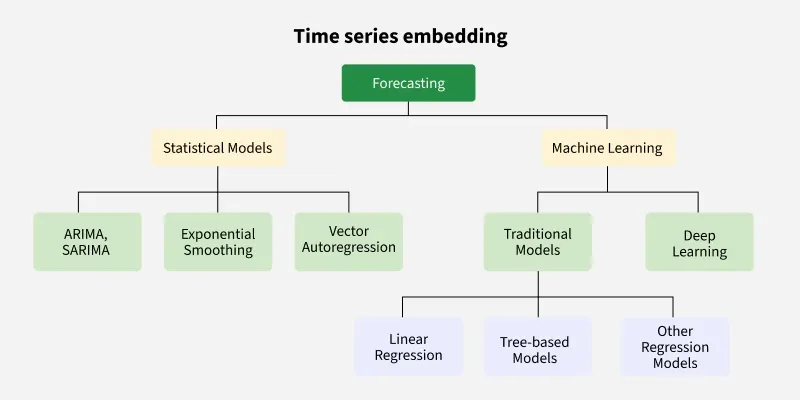 Time series embedding

Forecasting

Statistical Models

Machine Learning

ARIMA, SARIMA

Exponential Smoothing

Vector Autoregression

Traditional Models

Deep Learning

Linear Regression

Tree-based Models

Other Regression Models